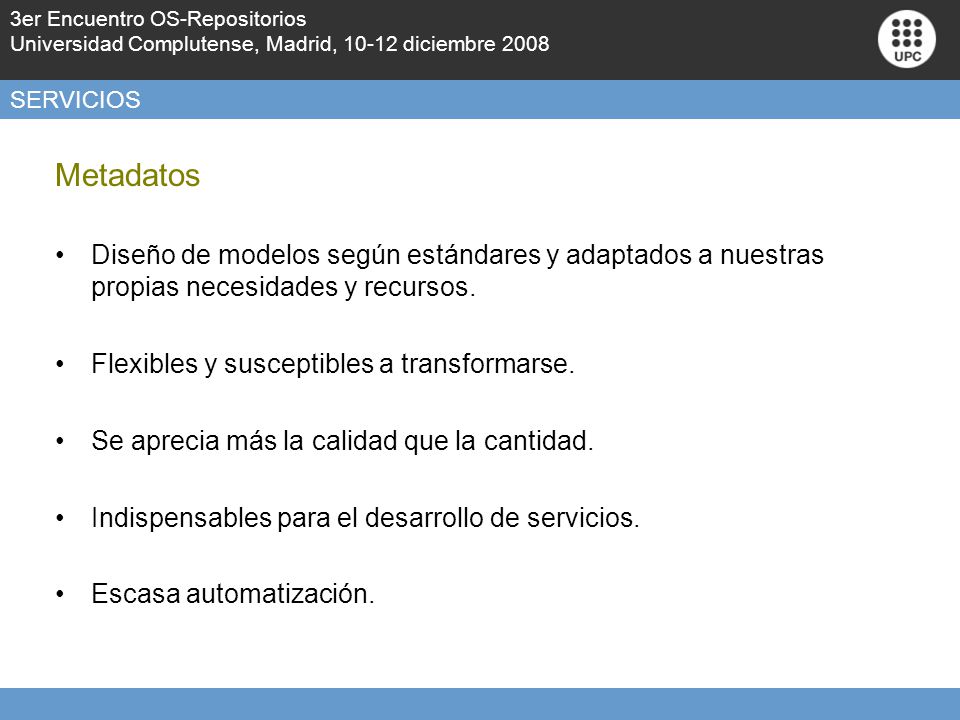 3er Encuentro OS-Repositorios
Universidad Complutense, Madrid, 10-12 diciembre 2008

UPC

SERVICIOS

Metadatos

• Diseño de modelos según estándares y adaptados a nuestras propias necesidades y recursos.

• Flexibles y susceptibles a transformarse.

• Se aprecia más la calidad que la cantidad.

• Indispensables para el desarrollo de servicios.

• Escasa automatización.